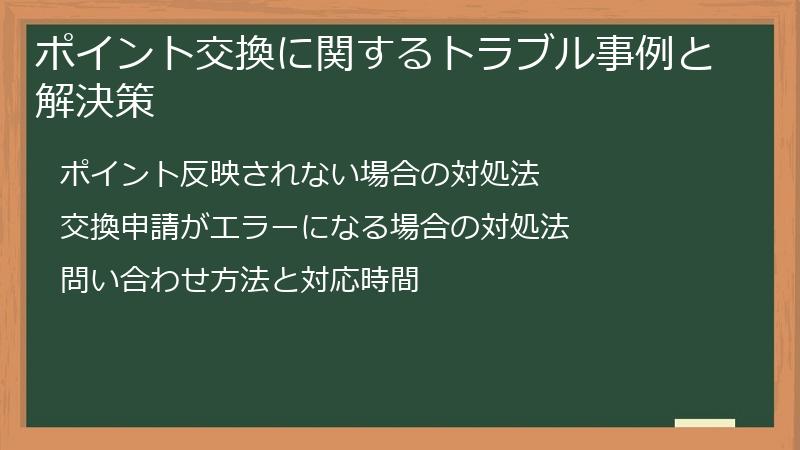 ポイント交換に関するトラブル事例と解決策

ポイント反映されない場合の対処法

交換申請がエラーになる場合の対処法

問い合わせ方法と対応時間